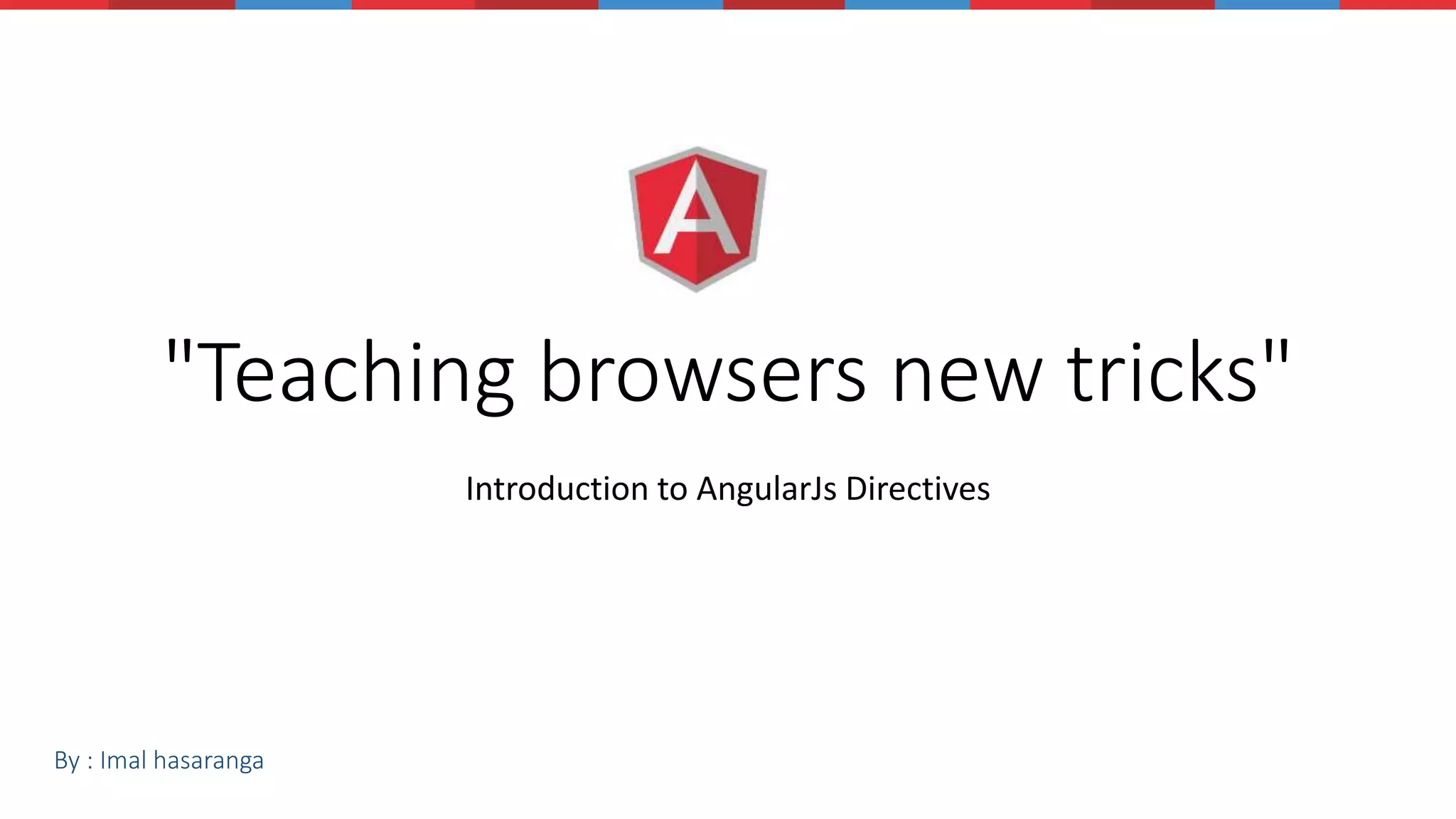 A

"Teaching browsers new tricks"

Introduction to AngularJs Directives

By : Imal hasaranga